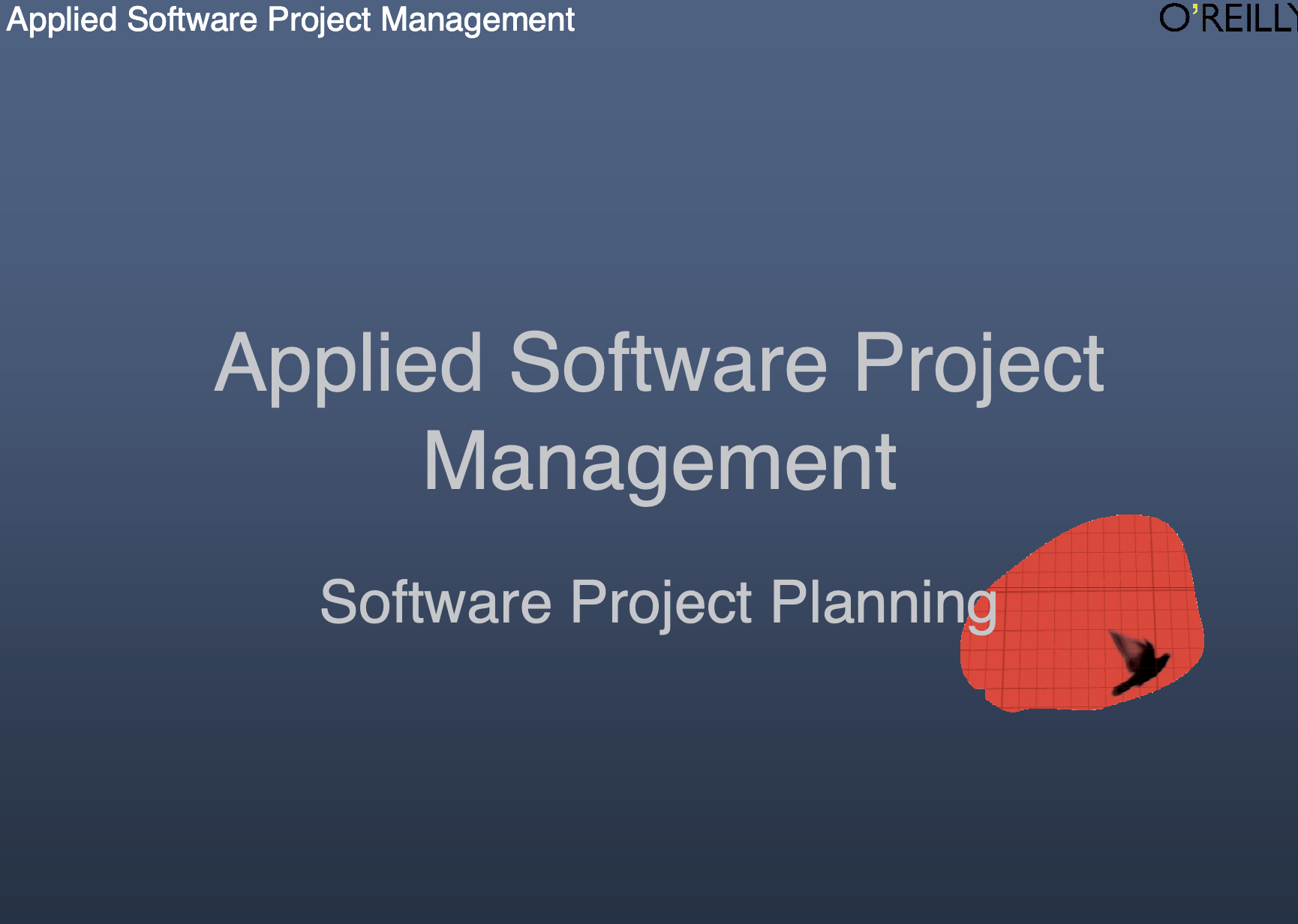 Applied Software Project Management

O'REILLY

Applied Software Project Management

Software Project Planning